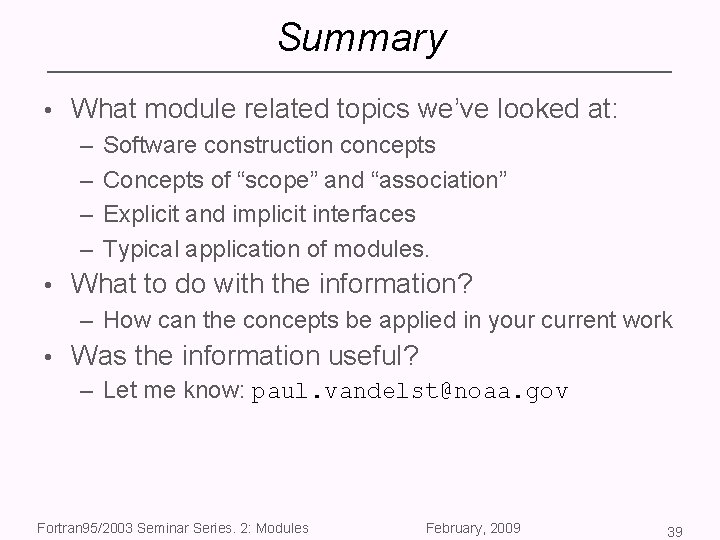 Summary

• What module related topics we've looked at:
– Software construction concepts
– Concepts of "scope" and "association"
– Explicit and implicit interfaces
– Typical application of modules.
• What to do with the information?
– How can the concepts be applied in your current work
• Was the information useful?
– Let me know: paul.vandelst@noaa.gov

Fortran95/2003 Seminar Series. 2: Modules February, 2009 39